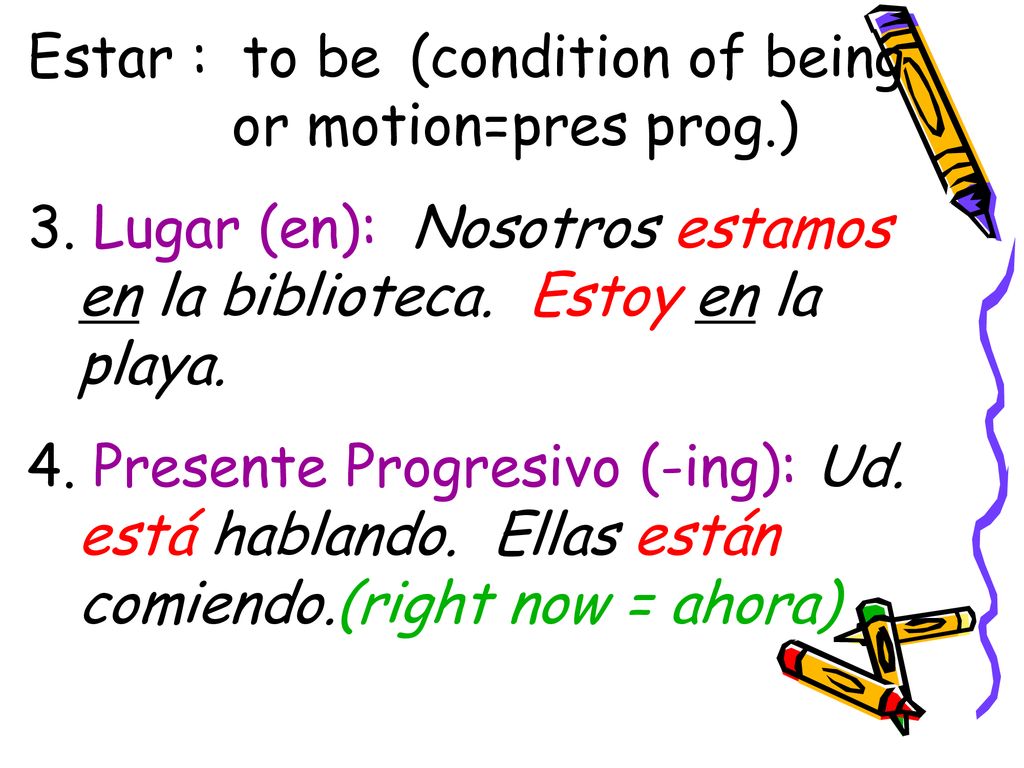 Estar : to be (condition of being or motion=pres prog.)

3. Lugar (en): Nosotros estamos en la biblioteca. Estoy en la playa.

4. Presente Progresivo (-ing): Ud. está hablando. Ellas están comiendo.(right now = ahora)